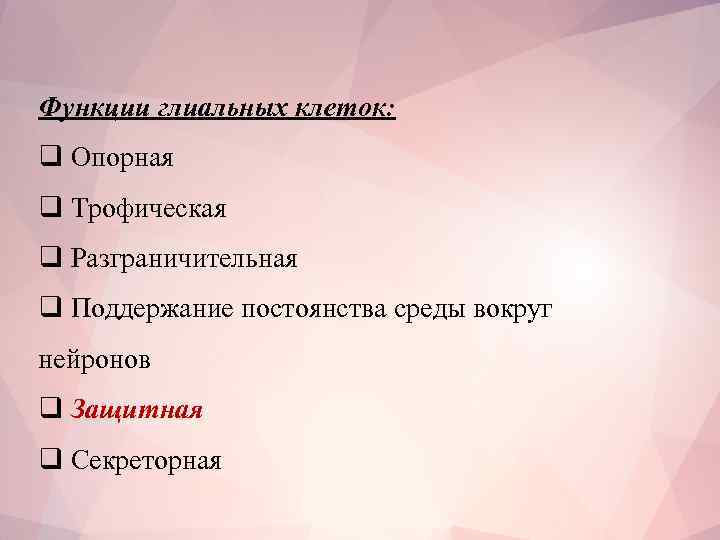 Функции глиальных клеток:

❑ Опорная

❑ Трофическая

❑ Разграничительная

❑ Поддержание постоянства среды вокруг нейронов

❑ Защитная

❑ Секреторная